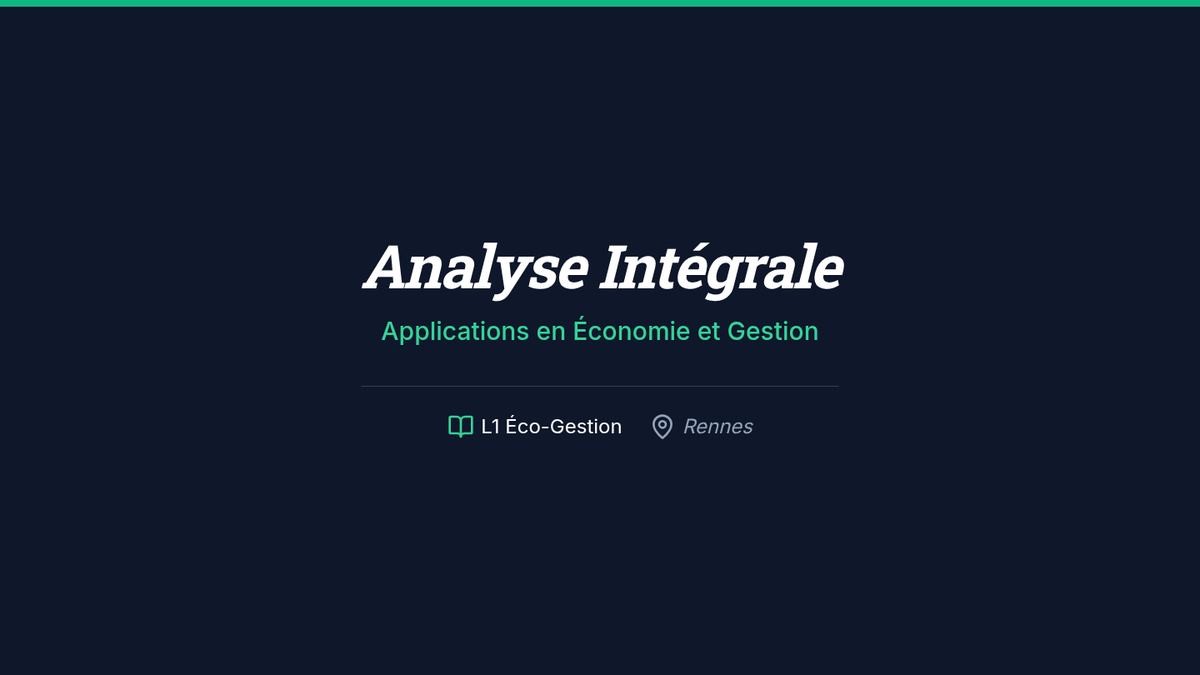 Analyse Intégrale

Applications en Économie et Gestion

L1 Éco-Gestion Rennes